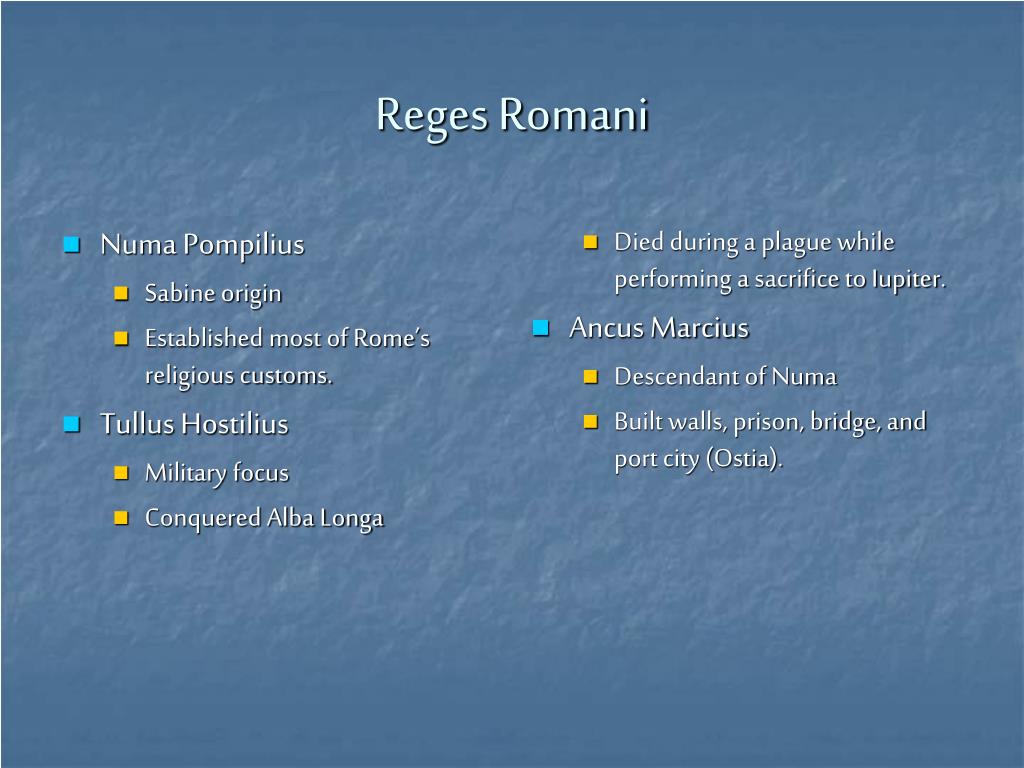 Reges Romani

Numa Pompilius
Sabine origin
Established most of Rome's religious customs.
Tullus Hostilius
Military focus
Conquered Alba Longa

Died during a plague while performing a sacrifice to Iupiter.
Ancus Marcius
Descendant of Numa
Built walls, prison, bridge, and port city (Ostia).